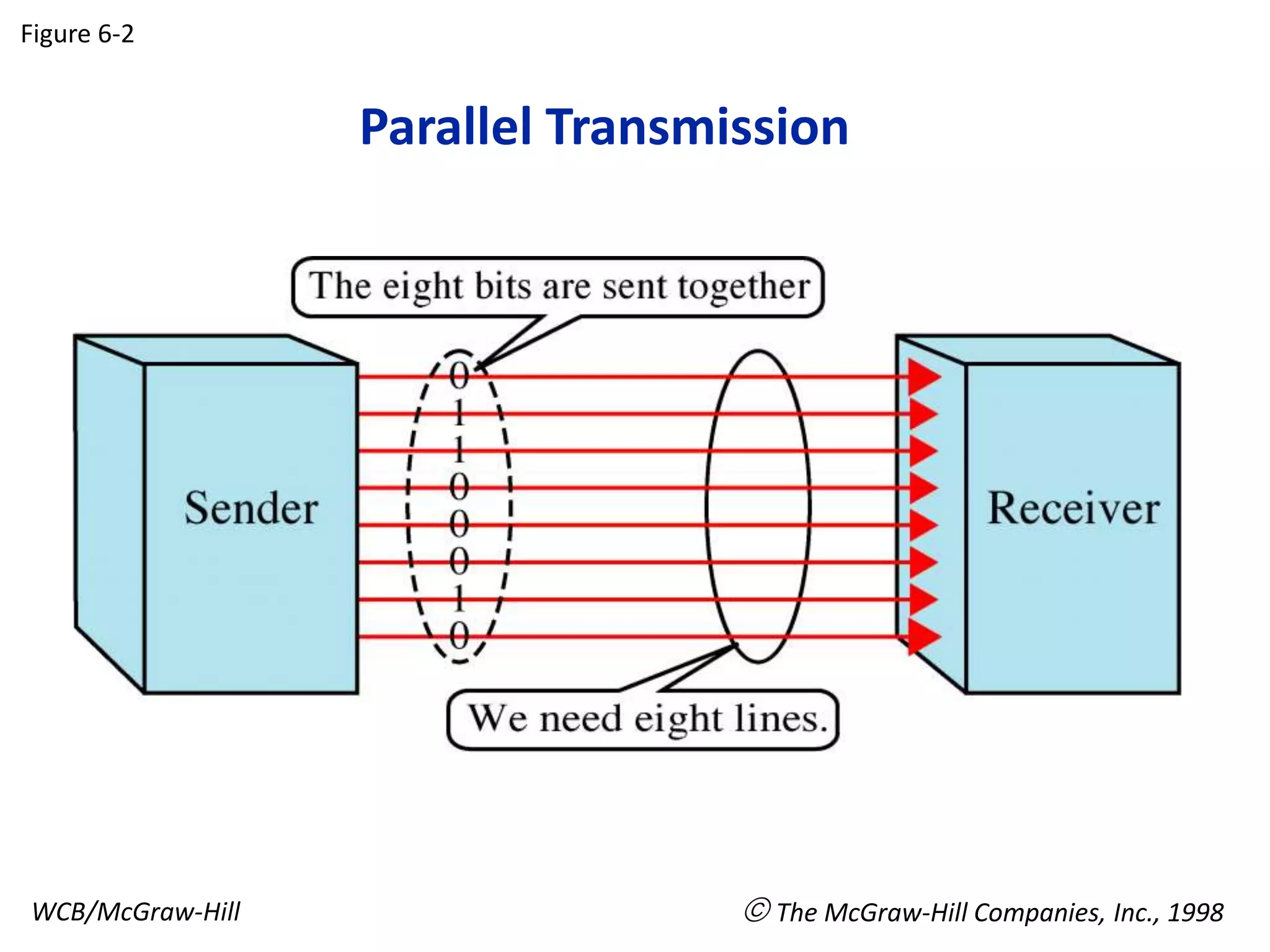 Figure 6-2

Parallel Transmission

The eight bits are sent together

Sender

0
1
1
0
0
0
1
0

Receiver

We need eight lines.

WCB/McGraw-Hill

© The McGraw-Hill Companies, Inc., 1998